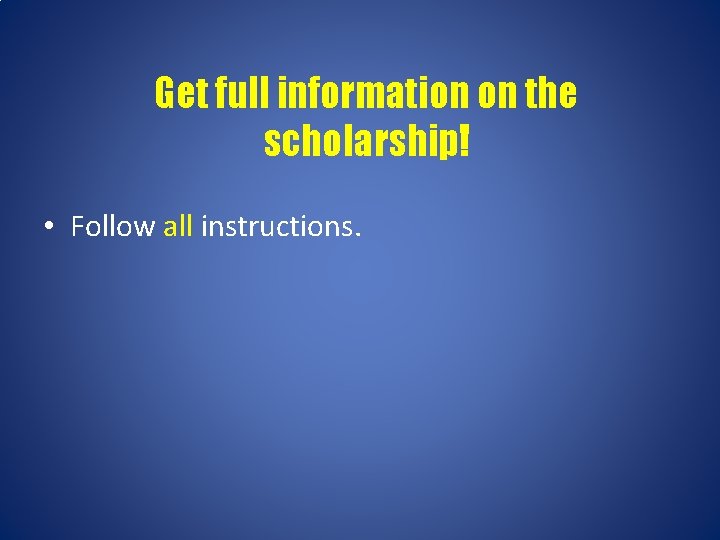 Get full information on the scholarship!

• Follow all instructions.